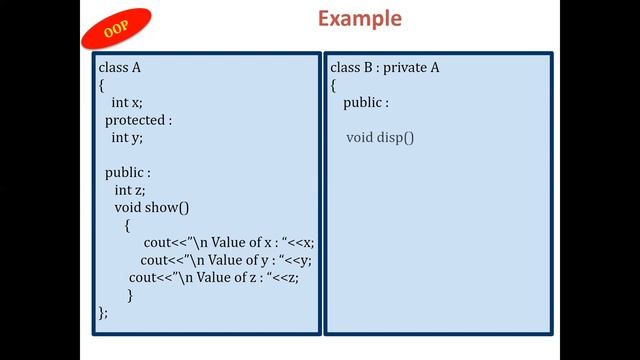 OOP

Example

class A
{
int x;
protected :
int y;

public :
int z;
void show()
{
cout<<”\n Value of x : “<<x;
cout<<”\n Value of y : “<<y;
cout<<”\n Value of z : “<<z;
}
};

class B : private A
{
public :

void disp()